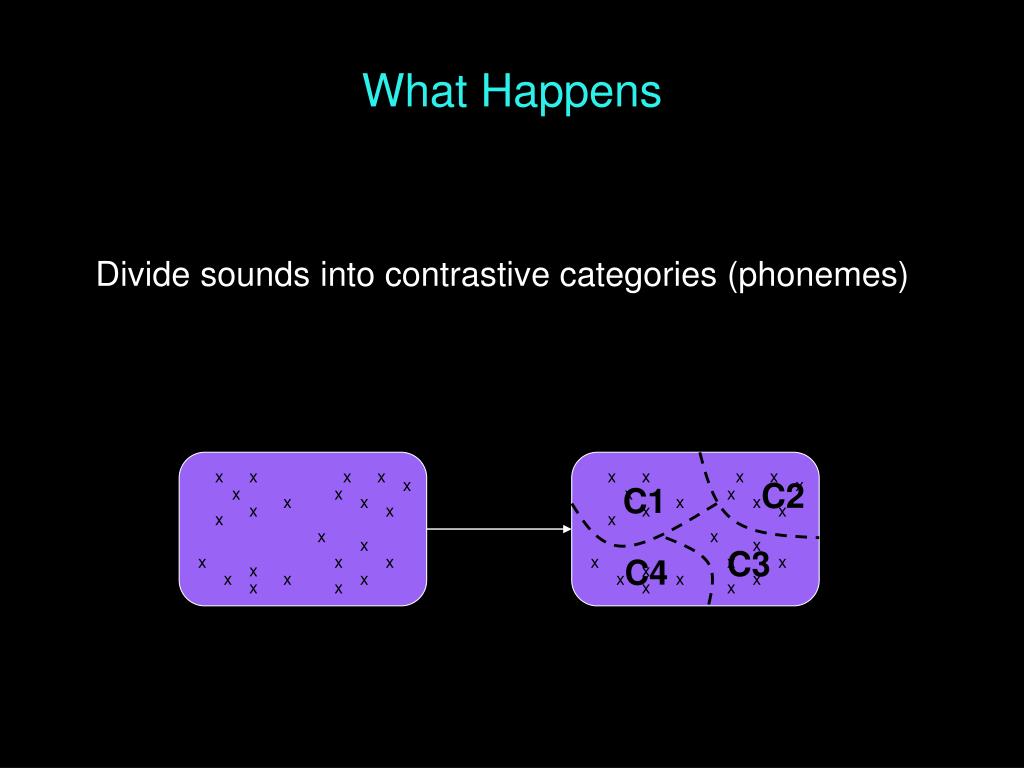 What Happens

Divide sounds into contrastive categories (phonemes)

C1
C2
C3
C4